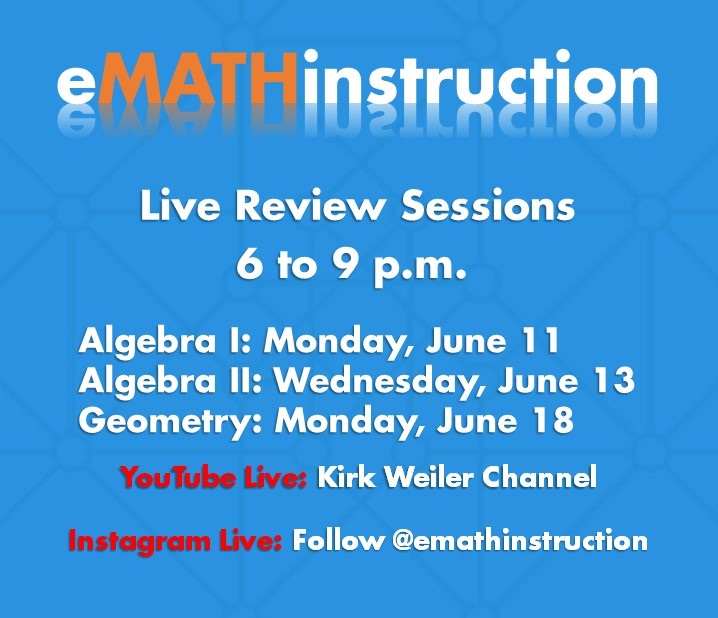 eMATHinstruction

Live Review Sessions
6 to 9 p.m.

Algebra I: Monday, June 11
Algebra II: Wednesday, June 13
Geometry: Monday, June 18

YouTube Live: Kirk Weiler Channel

Instagram Live: Follow @emathinstruction